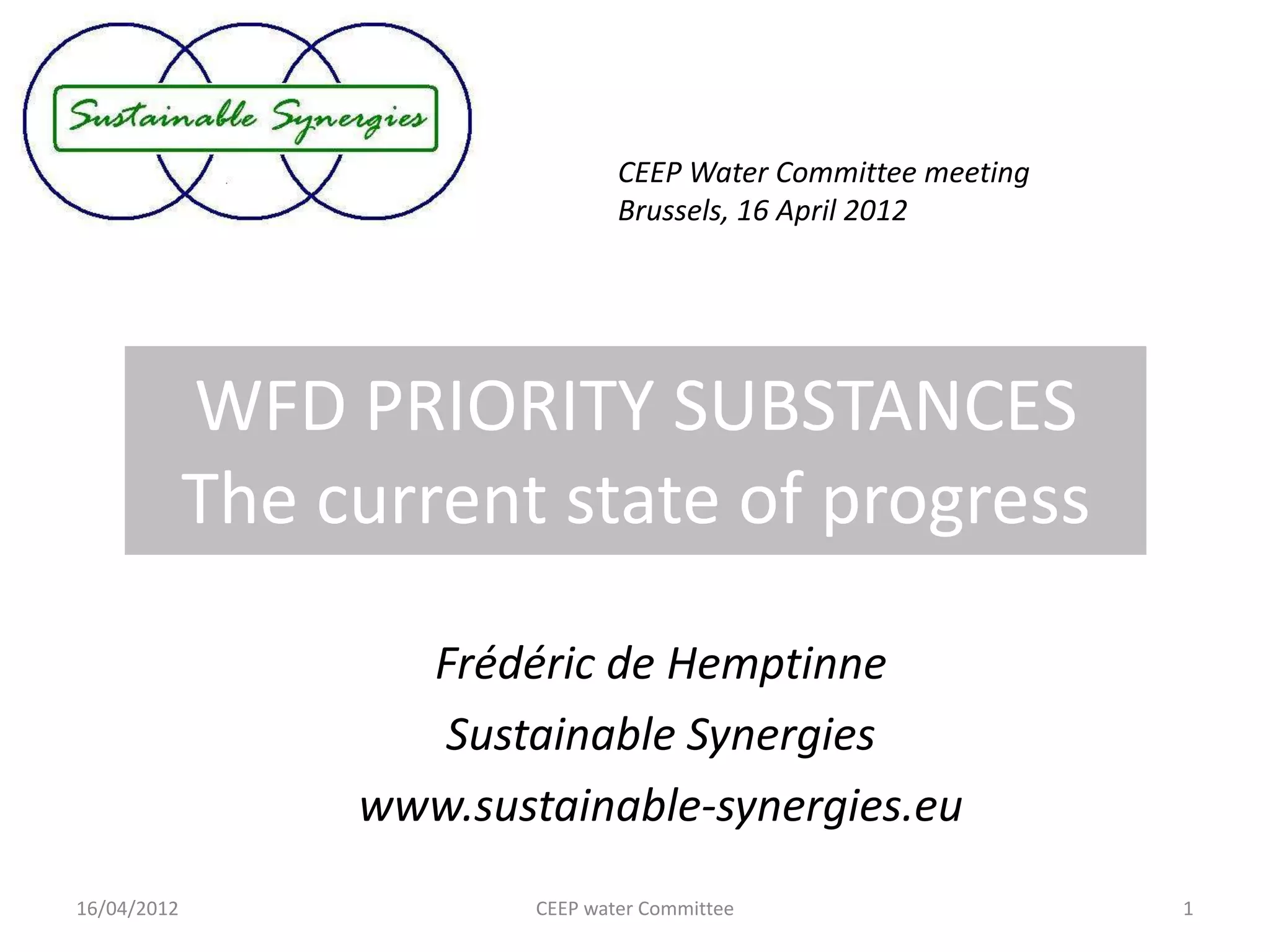 Sustainable Synergies

CEEP Water Committee meeting
Brussels, 16 April 2012

WFD PRIORITY SUBSTANCES
The current state of progress

Frédéric de Hemptinne

Sustainable Synergies

www.sustainable-synergies.eu

16/04/2012

CEEP water Committee

1